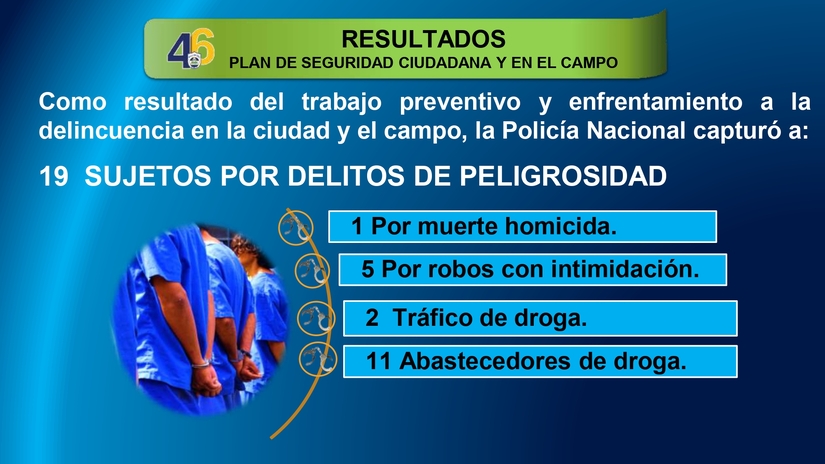 46

RESULTADOS
PLAN DE SEGURIDAD CIUDADANA Y EN EL CAMPO

Como resultado del trabajo preventivo y enfrentamiento a la delincuencia en la ciudad y el campo, la Policía Nacional capturó a:

19 SUJETOS POR DELITOS DE PELIGROSIDAD

1 Por muerte homicida.

5 Por robos con intimidación.

2 Tráfico de droga.

11 Abastecedores de droga.